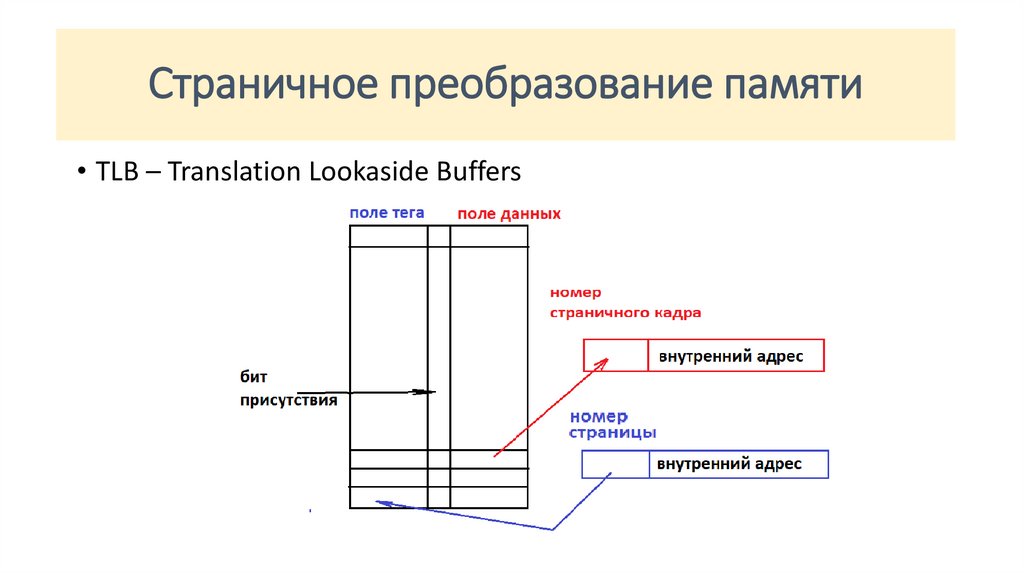 Страничное преобразование памяти

• TLB – Translation Lookaside Buffers

поле тега

поле данных

номер страничного кадра

внутренний адрес

бит присутствия

номер страницы

внутренний адрес